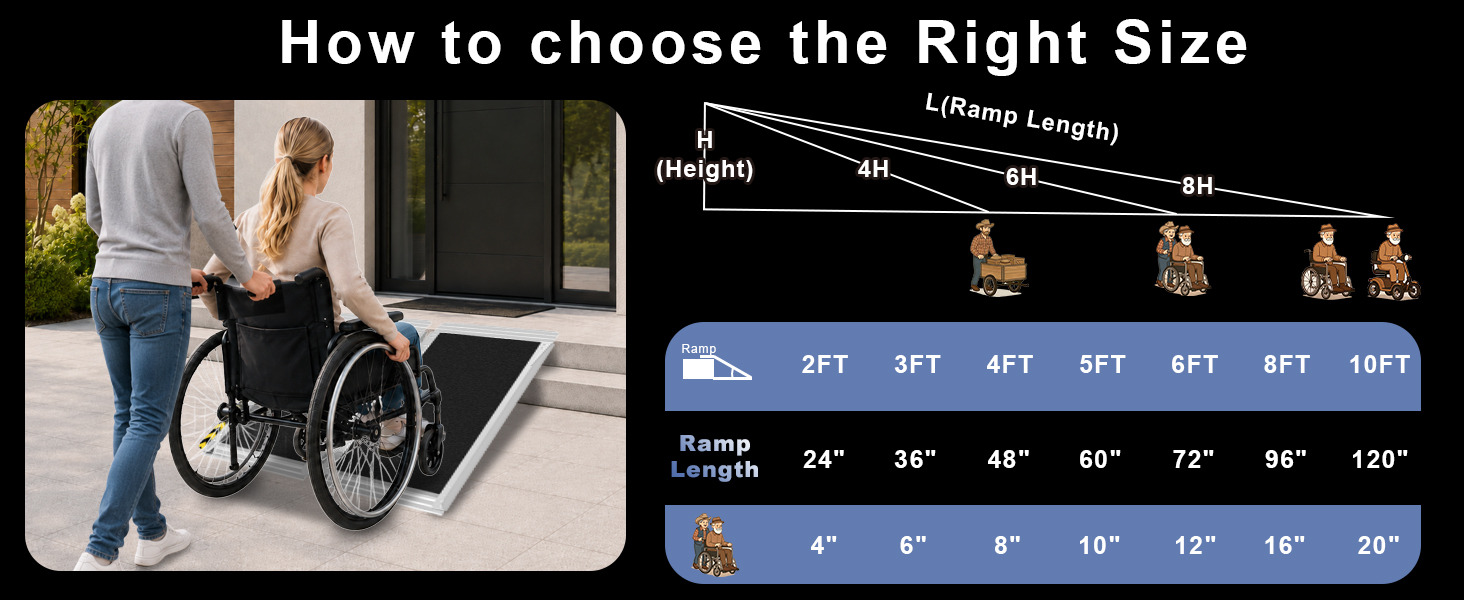 How to choose the Right Size

L(Ramp Length)

H
(Height)

4H

6H

8H

| Ramp | 2FT | 3FT | 4FT | 5FT | 6FT | 8FT | 10FT |
|---|---|---|---|---|---|---|---|
| Ramp Length | 24" | 36" | 48" | 60" | 72" | 96" | 120" |
| | 4" | 6" | 8" | 10" | 12" | 16" | 20" |